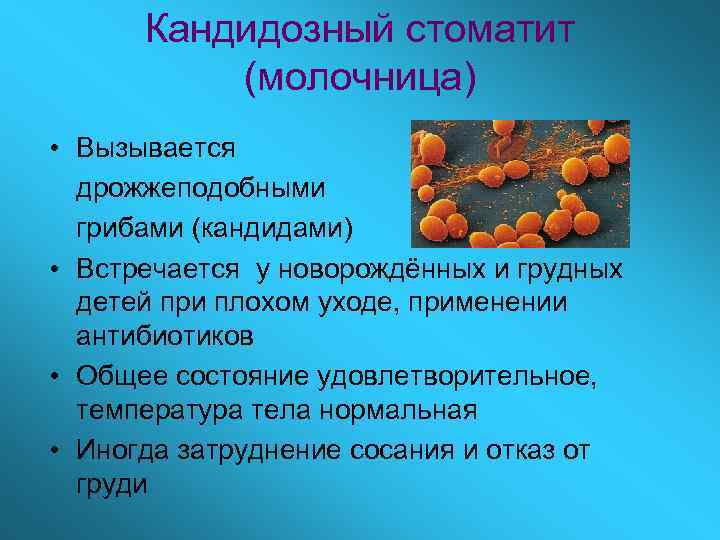 Кандидозный стоматит (молочница)

• Вызывается дрожжеподобными грибами (кандидами)
• Встречается у новорождённых и грудных детей при плохом уходе, применении антибиотиков
• Общее состояние удовлетворительное, температура тела нормальная
• Иногда затруднение сосания и отказ от груди